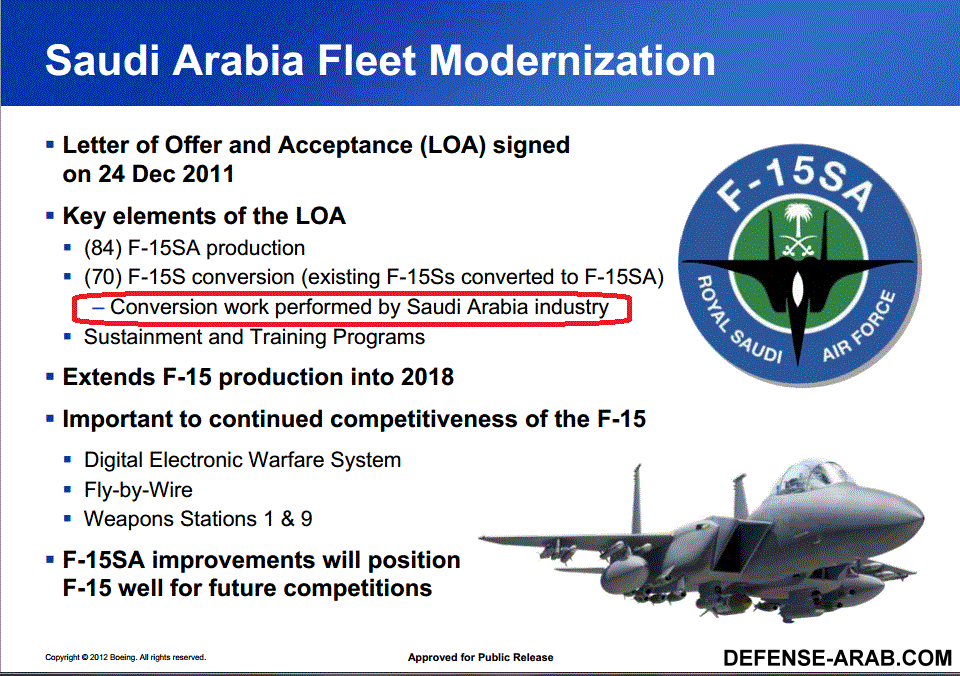 Saudi Arabia Fleet Modernization

▪ Letter of Offer and Acceptance (LOA) signed on 24 Dec 2011

▪ Key elements of the LOA
▪ (84) F-15SA production
▪ (70) F-15S conversion (existing F-15Ss converted to F-15SA)
– Conversion work performed by Saudi Arabia industry
▪ Sustainment and Training Programs

▪ Extends F-15 production into 2018

▪ Important to continued competitiveness of the F-15
▪ Digital Electronic Warfare System
▪ Fly-by-Wire
▪ Weapons Stations 1 & 9

▪ F-15SA improvements will position F-15 well for future competitions

F-15SA
ROYAL SAUDI AIR FORCE

Copyright © 2012 Boeing. All rights reserved.

Approved for Public Release

DEFENSE-ARAB.COM